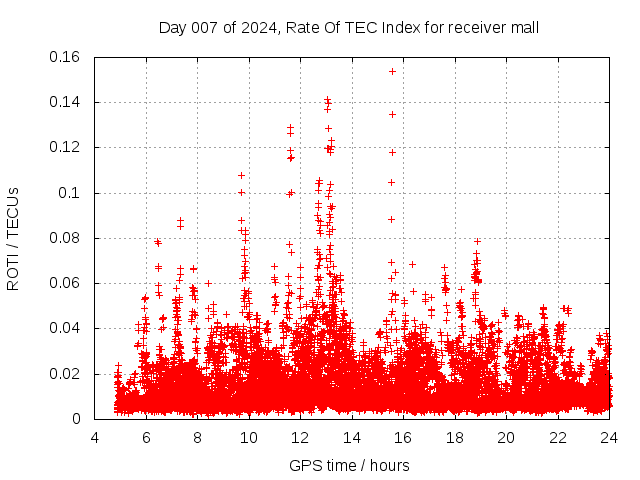 Day 007 of 2024, Rate Of TEC Index for receiver mall

ROTI / TECUs

0.16
0.14
0.12
0.1
0.08
0.06
0.04
0.02
0

4
6
8
10
12
14
16
18
20
22
24

GPS time / hours